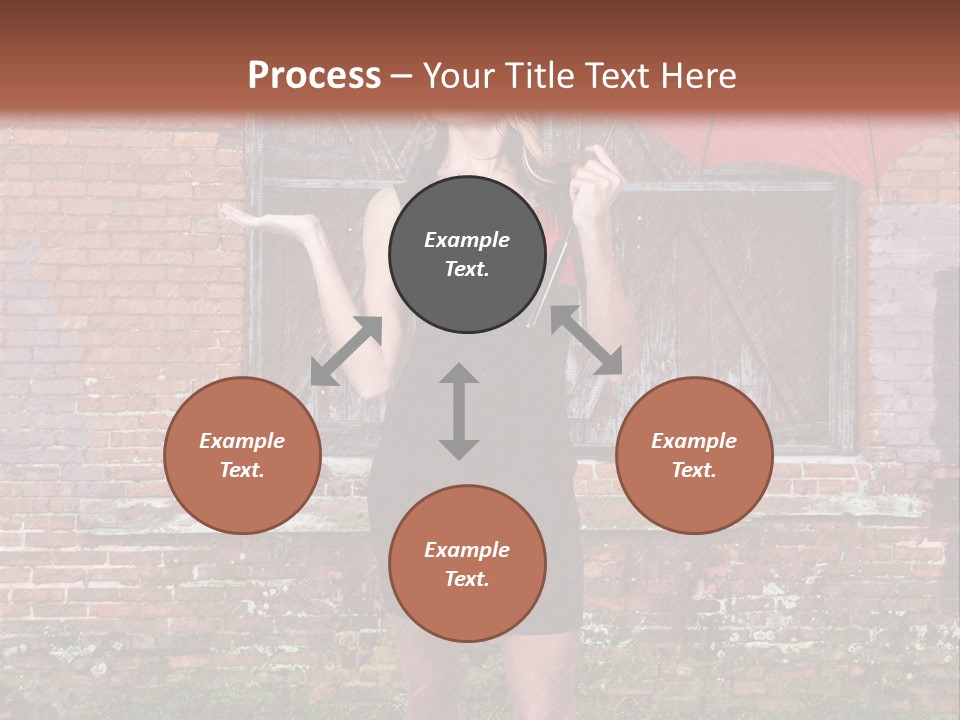 Process – Your Title Text Here

Example Text.

Example Text.

Example Text.

Example Text.